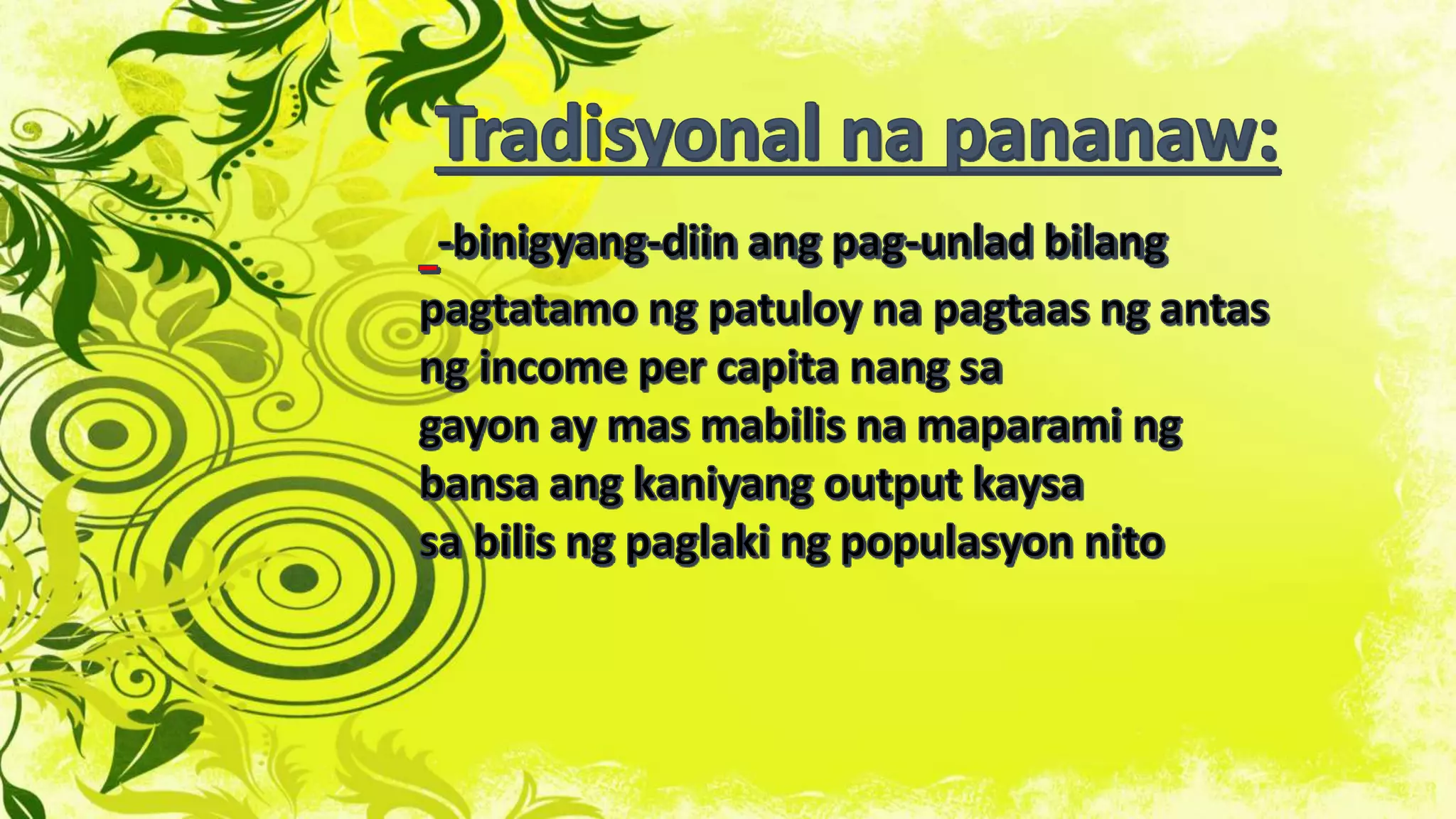 Tradisyonal na pananaw:

-binigyang-diin ang pag-unlad bilang pagtatamo ng patuloy na pagtaas ng antas ng income per capita nang sa gayon ay mas mabilis na maparami ng bansa ang kaniyang output kaysa sa bilis ng paglaki ng populasyon nito